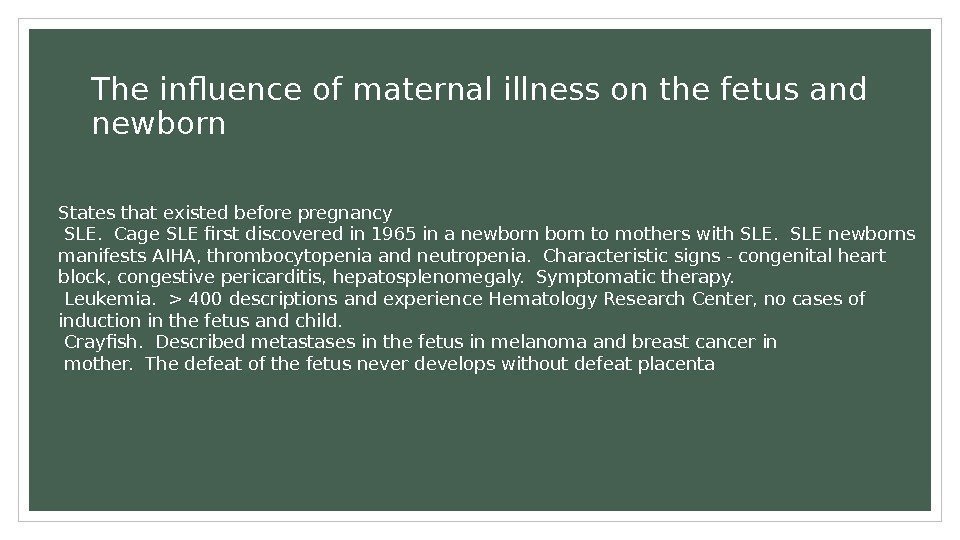 The influence of maternal illness on the fetus and newborn

States that existed before pregnancy
SLE. Cage SLE first discovered in 1965 in a newborn born to mothers with SLE. SLE newborns manifests AIHA, thrombocytopenia and neutropenia. Characteristic signs - congenital heart block, congestive pericarditis, hepatosplenomegaly. Symptomatic therapy.
Leukemia. > 400 descriptions and experience Hematology Research Center, no cases of induction in the fetus and child.
Crayfish. Described metastases in the fetus in melanoma and breast cancer in mother. The defeat of the fetus never develops without defeat placenta